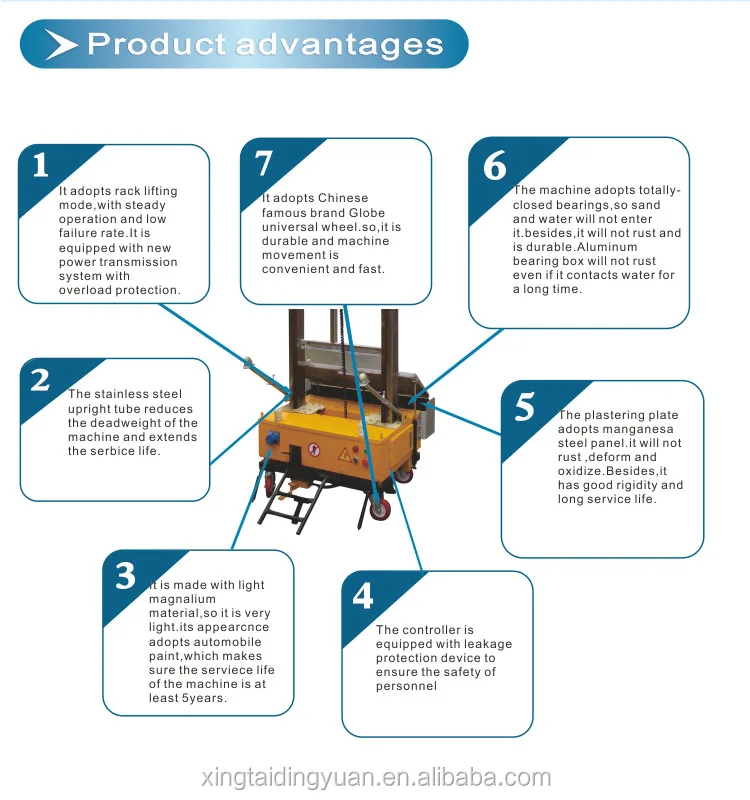 Product advantages

1
It adopts rack lifting mode,with steady operation and low failure rate.It is equipped with new power transmission system with overload protection.

7
It adopts Chinese famous brand Globe universal wheel.so,it is durable and machine movement is convenient and fast.

6
The machine adopts totally-closed bearings,so sand and water will not enter it.besides,it will not rust and is durable.Aluminum bearing box will not rust even if it contacts water for a long time.

2
The stainless steel upright tube reduces the deadweight of the machine and extends the serbice life.

5
The plastering plate adopts manganesa steel panel.it will not rust ,deform and oxidize.Besides,it has good rigidity and long service life.

3
It is made with light magnalium material,so it is very light.its appearcnce adopts automobile paint,which makes sure the serviece life of the machine is at least 5years.

4
The controller is equipped with leakage protection device to ensure the safety of personnel

xingtaidingyuan.en.alibaba.com